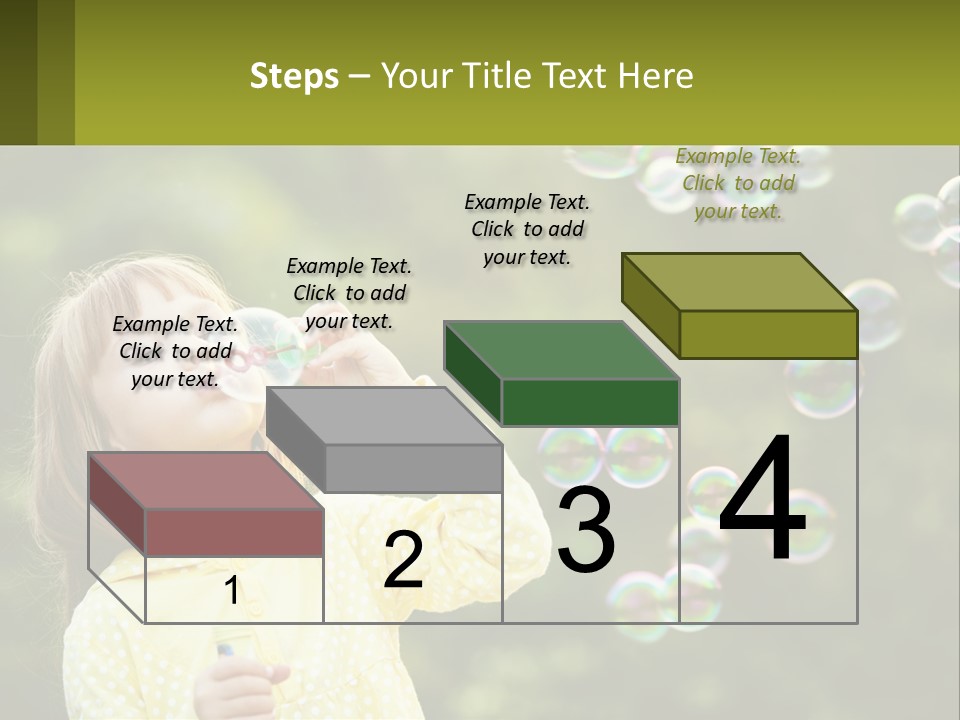 Steps – Your Title Text Here

Example Text. Click to add your text.

Example Text. Click to add your text.

Example Text. Click to add your text.

Example Text. Click to add your text.

1

2

3

4